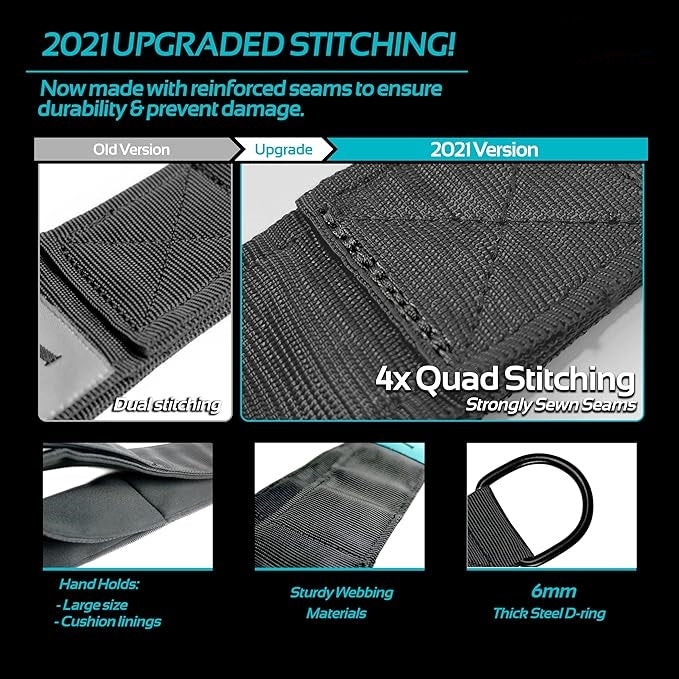 2021 UPGRADED STITCHING!

Now made with reinforced seams to ensure durability & prevent damage.

Old Version

Upgrade

2021 Version

Dual stitching

4x Quad Stitching
Strongly Sewn Seams

Hand Holds:
- Large size
- Cushion linings

Sturdy Webbing Materials

6mm
Thick Steel D-ring